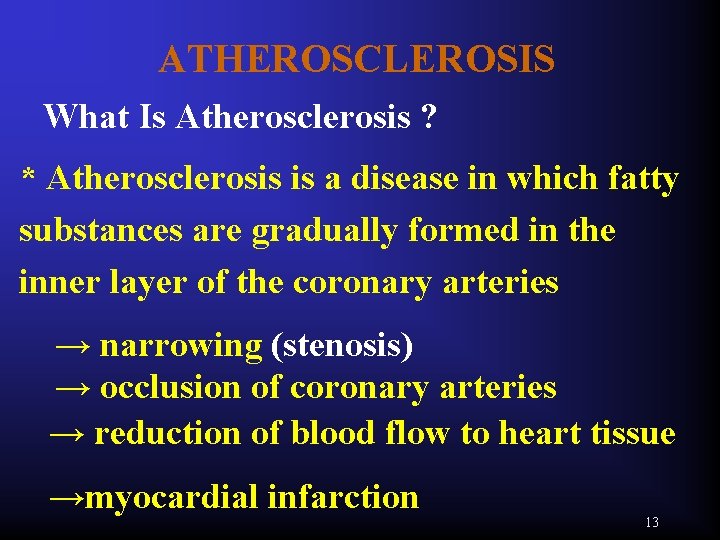 ATHEROSCLEROSIS

What Is Atherosclerosis ?

* Atherosclerosis is a disease in which fatty substances are gradually formed in the inner layer of the coronary arteries

→ narrowing (stenosis)
→ occlusion of coronary arteries
→ reduction of blood flow to heart tissue

→myocardial infarction

13